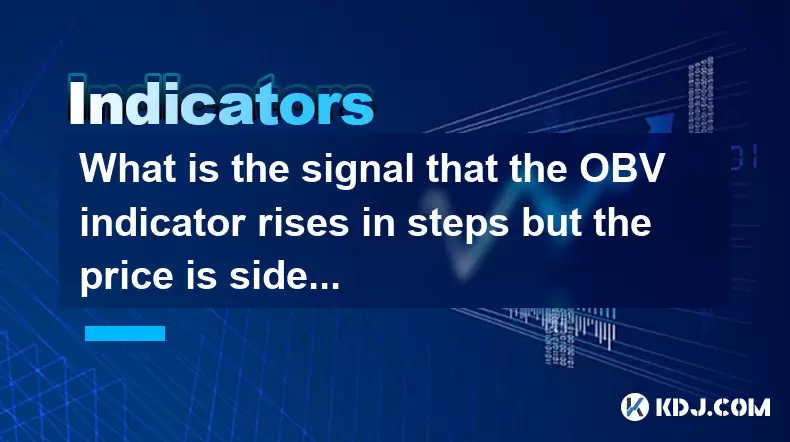 Indicators

What is the signal that the OBV indicator rises in steps but the price is side...

KDJ.COM